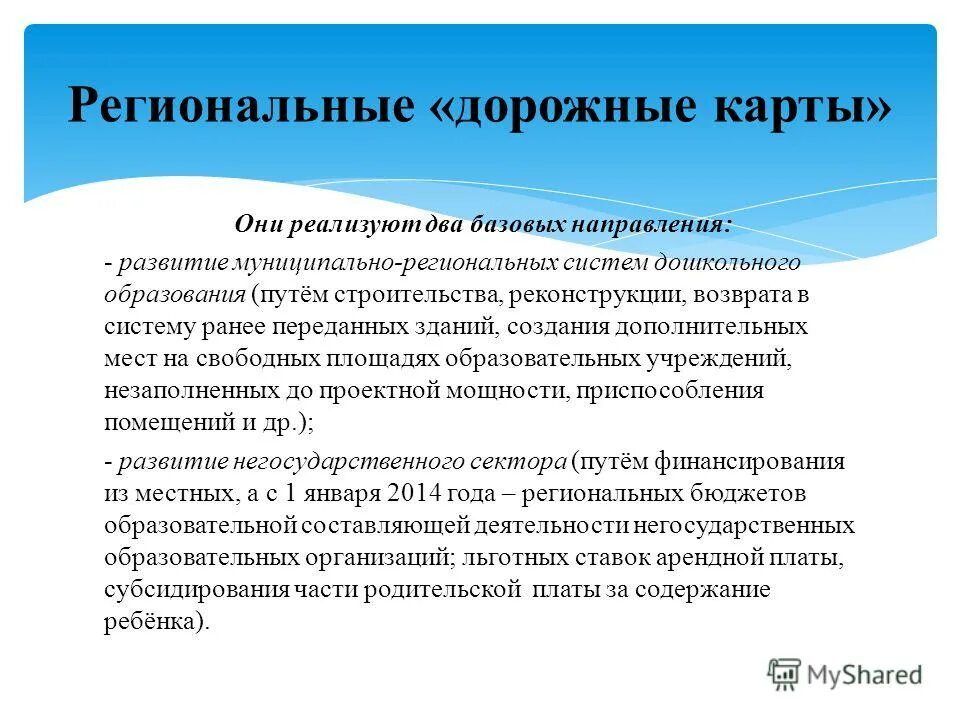 Региональные «дорожные карты»

Они реализуют два базовых направления:

- развитие муниципально-региональных систем дошкольного образования (путём строительства, реконструкции, возврата в систему ранее переданных зданий, создания дополнительных мест на свободных площадях образовательных учреждений, незаполненных до проектной мощности, приспособления помещений и др.);

- развитие негосударственного сектора (путём финансирования из местных, а с 1 января 2014 года – региональных бюджетов образовательной составляющей деятельности негосударственных образовательных организаций; льготных ставок арендной платы, субсидирования части родительской платы за содержание ребёнка).

MyShared